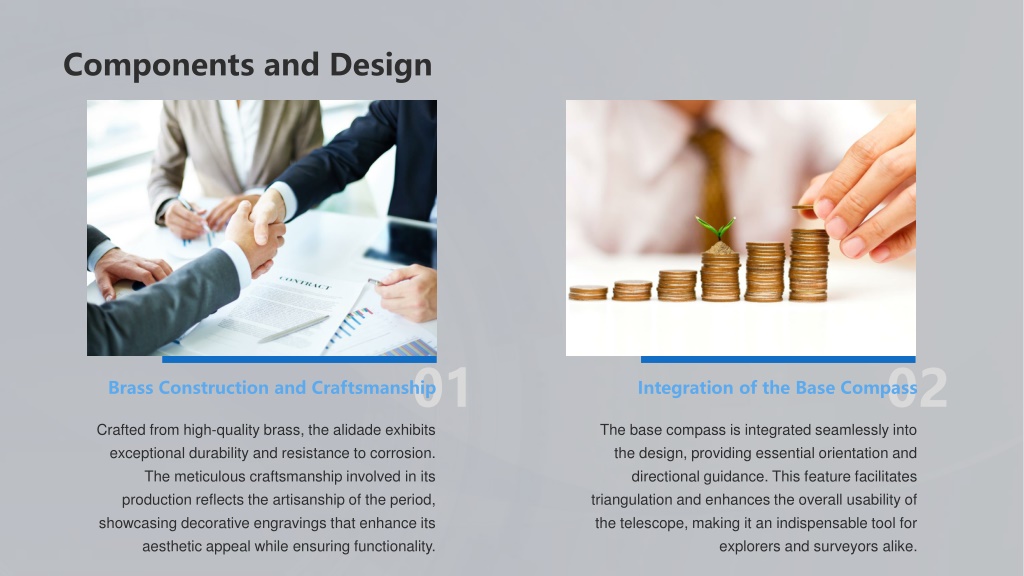 Components and Design

CONTRACT

Brass Construction and Craftsmanship

01

Crafted from high-quality brass, the alidade exhibits exceptional durability and resistance to corrosion. The meticulous craftsmanship involved in its production reflects the artisanship of the period, showcasing decorative engravings that enhance its aesthetic appeal while ensuring functionality.

Integration of the Base Compass

02

The base compass is integrated seamlessly into the design, providing essential orientation and directional guidance. This feature facilitates triangulation and enhances the overall usability of the telescope, making it an indispensable tool for explorers and surveyors alike.